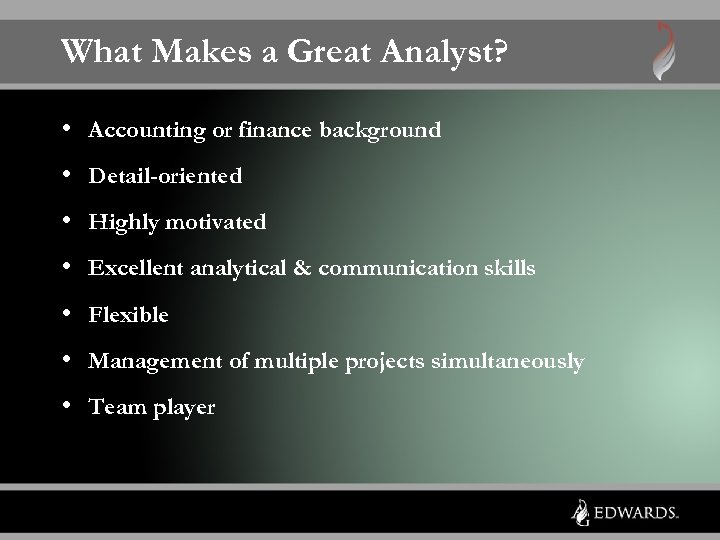 What Makes a Great Analyst?

• Accounting or finance background
• Detail-oriented
• Highly motivated
• Excellent analytical & communication skills
• Flexible
• Management of multiple projects simultaneously
• Team player

EDWARDS.